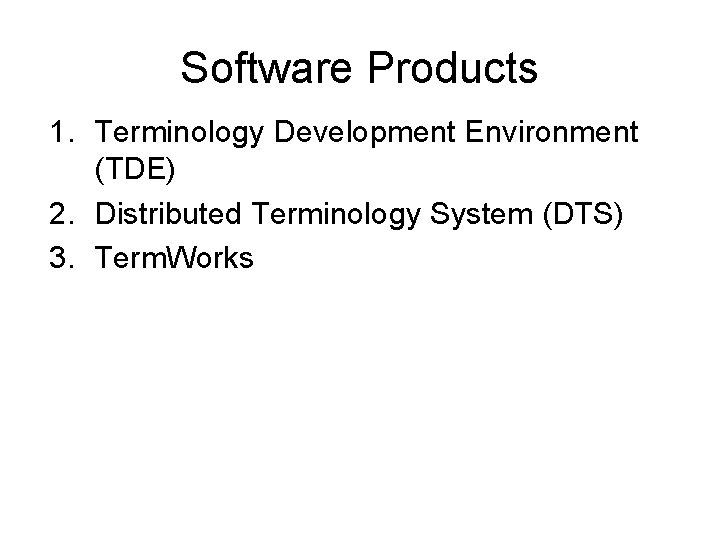 Software Products

1. Terminology Development Environment (TDE)
2. Distributed Terminology System (DTS)
3. TermWorks